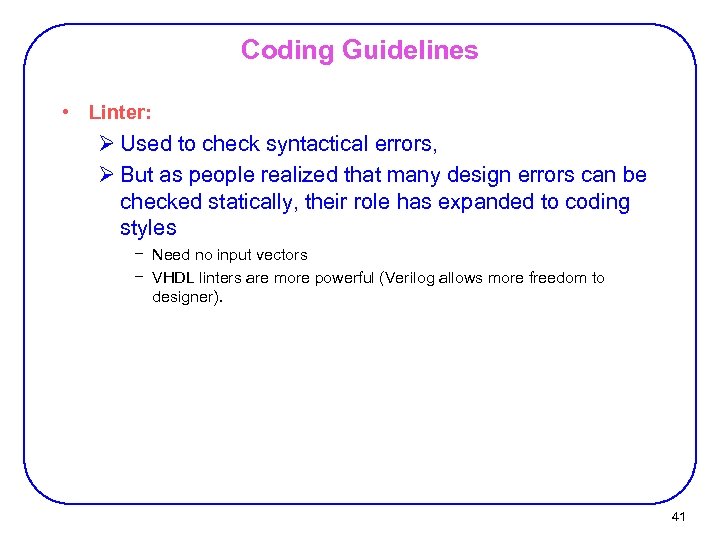 Coding Guidelines

• Linter:

➢ Used to check syntactical errors,

➢ But as people realized that many design errors can be checked statically, their role has expanded to coding styles

– Need no input vectors

– VHDL linters are more powerful (Verilog allows more freedom to designer).

41